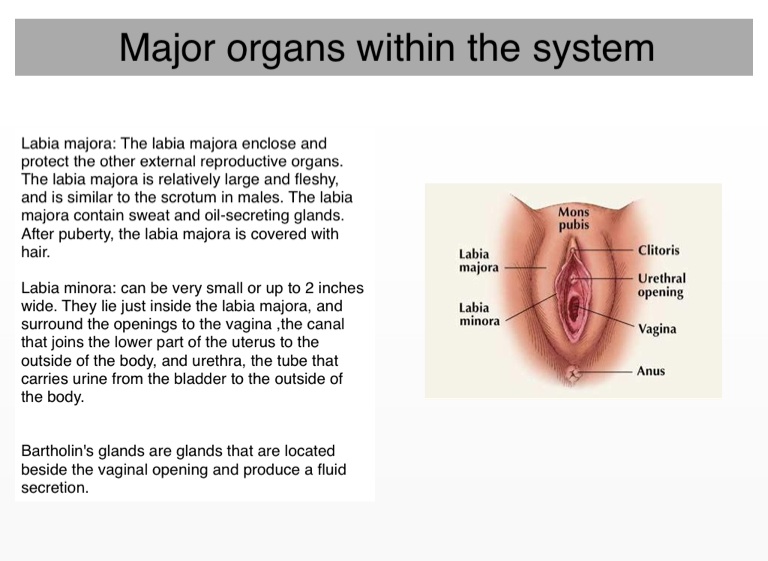 Major organs within the system

Labia majora: The labia majora enclose and protect the other external reproductive organs. The labia majora is relatively large and fleshy, and is similar to the scrotum in males. The labia majora contain sweat and oil-secreting glands. After puberty, the labia majora is covered with hair.

Labia minora: can be very small or up to 2 inches wide. They lie just inside the labia majora, and surround the openings to the vagina ,the canal that joins the lower part of the uterus to the outside of the body, and urethra, the tube that carries urine from the bladder to the outside of the body.

Bartholin's glands are glands that are located beside the vaginal opening and produce a fluid secretion.

Mons pubis

Labia majora

Labia minora

Clitoris

Urethral opening

Vagina

Anus